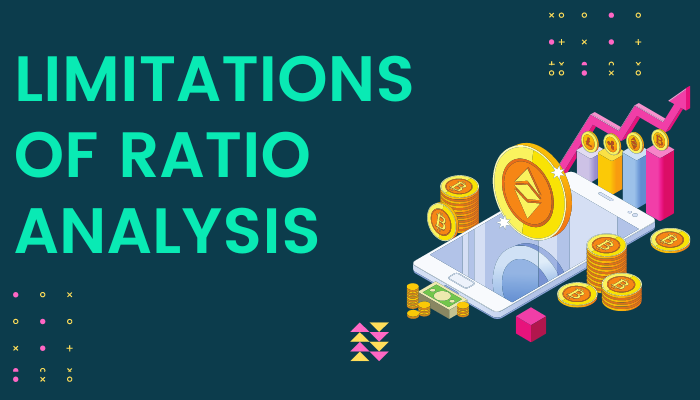 LIMITATIONS OF RATIO ANALYSIS